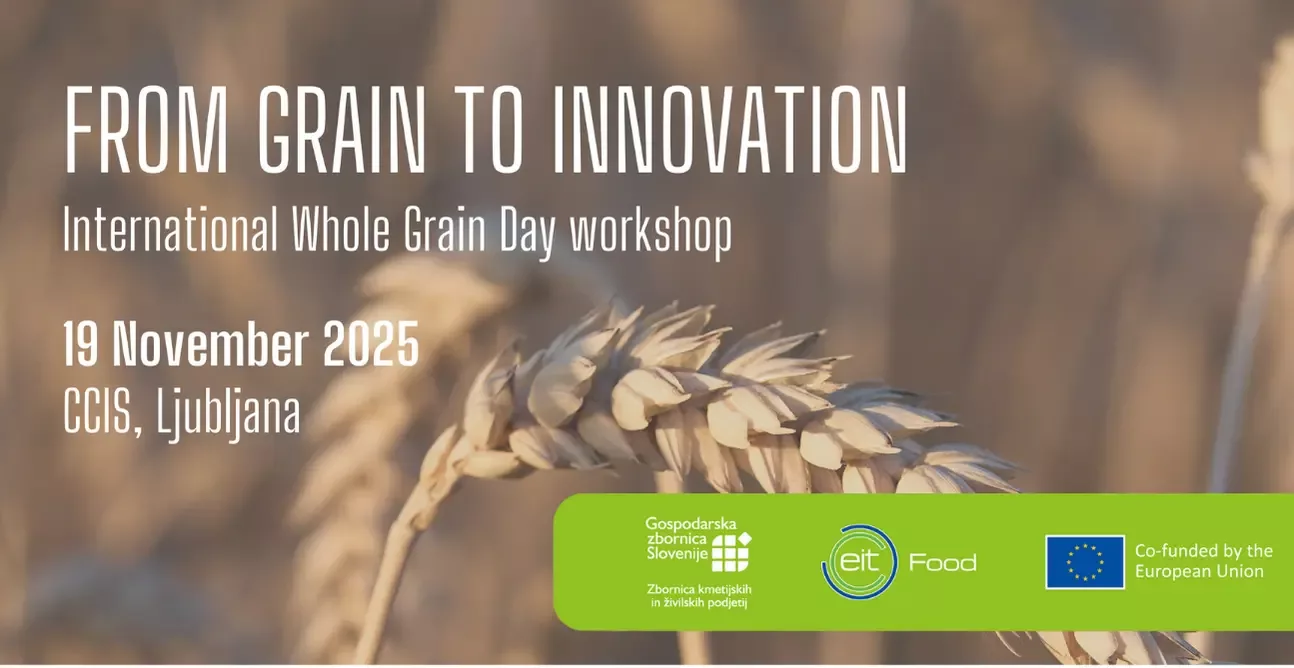 FROM GRAIN TO INNOVATION

International Whole Grain Day workshop

19 November 2025

CCIS, Ljubljana

Gospodarska zbornica Slovenije

Zbornica kmetijskih in živilskih podjetij

eit Food

Co-funded by the European Union